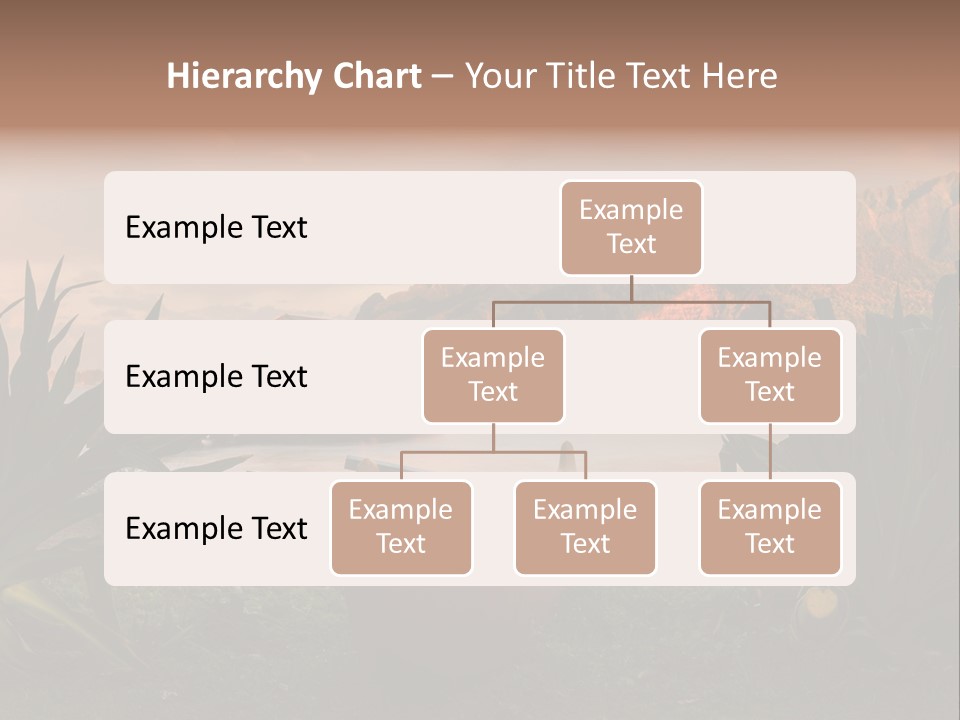 Hierarchy Chart – Your Title Text Here

Example Text

Example Text

Example Text

Example Text

Example Text

Example Text

Example Text

Example Text

Example Text